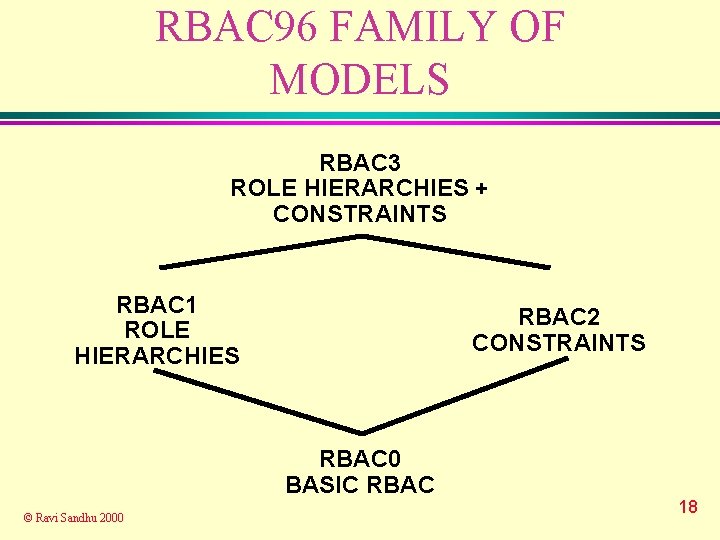 RBAC96 FAMILY OF MODELS

RBAC3
ROLE HIERARCHIES +
CONSTRAINTS

RBAC1
ROLE
HIERARCHIES

RBAC2
CONSTRAINTS

RBAC0
BASIC RBAC

© Ravi Sandhu 2000

18